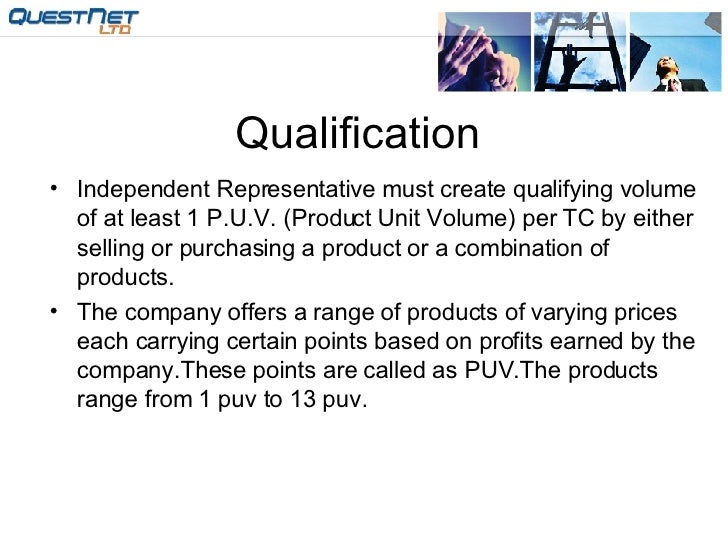 QUESTNET LTD

Qualification

• Independent Representative must create qualifying volume of at least 1 P.U.V. (Product Unit Volume) per TC by either selling or purchasing a product or a combination of products.

• The company offers a range of products of varying prices each carrying certain points based on profits earned by the company.These points are called as PUV.The products range from 1 puv to 13 puv.